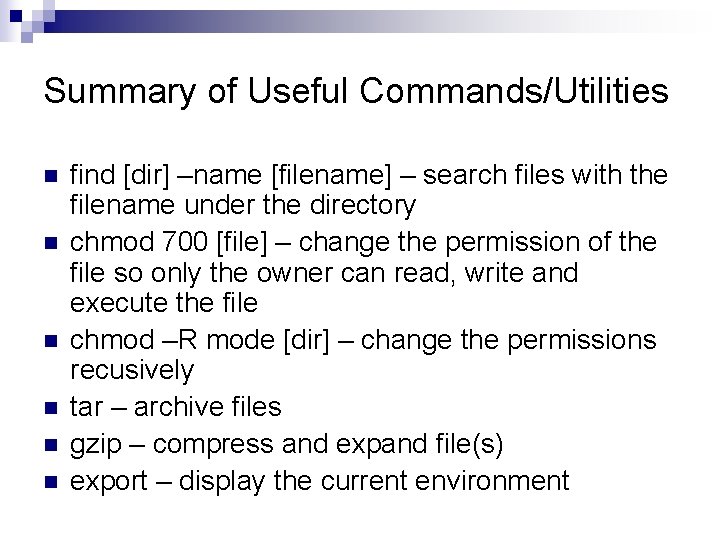 Summary of Useful Commands/Utilities

find [dir] –name [filename] – search files with the filename under the directory

chmod 700 [file] – change the permission of the file so only the owner can read, write and execute the file

chmod –R mode [dir] – change the permissions recusively

tar – archive files

gzip – compress and expand file(s)

export – display the current environment